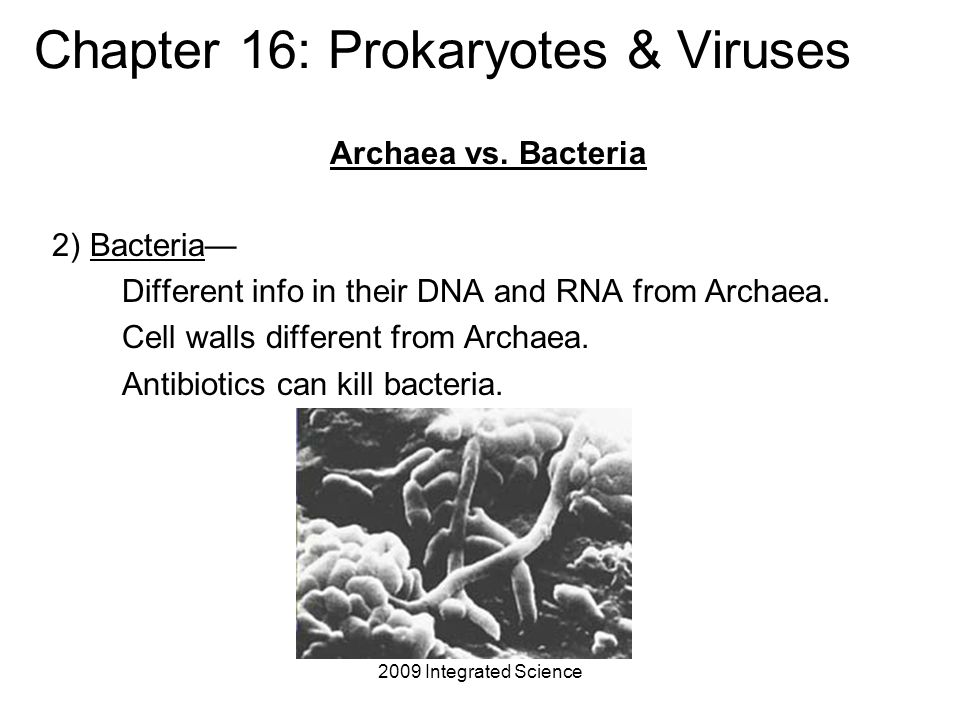 Chapter 16: Prokaryotes & Viruses

Archaea vs. Bacteria

2) Bacteria—

Different info in their DNA and RNA from Archaea.

Cell walls different from Archaea.

Antibiotics can kill bacteria.

2009 Integrated Science